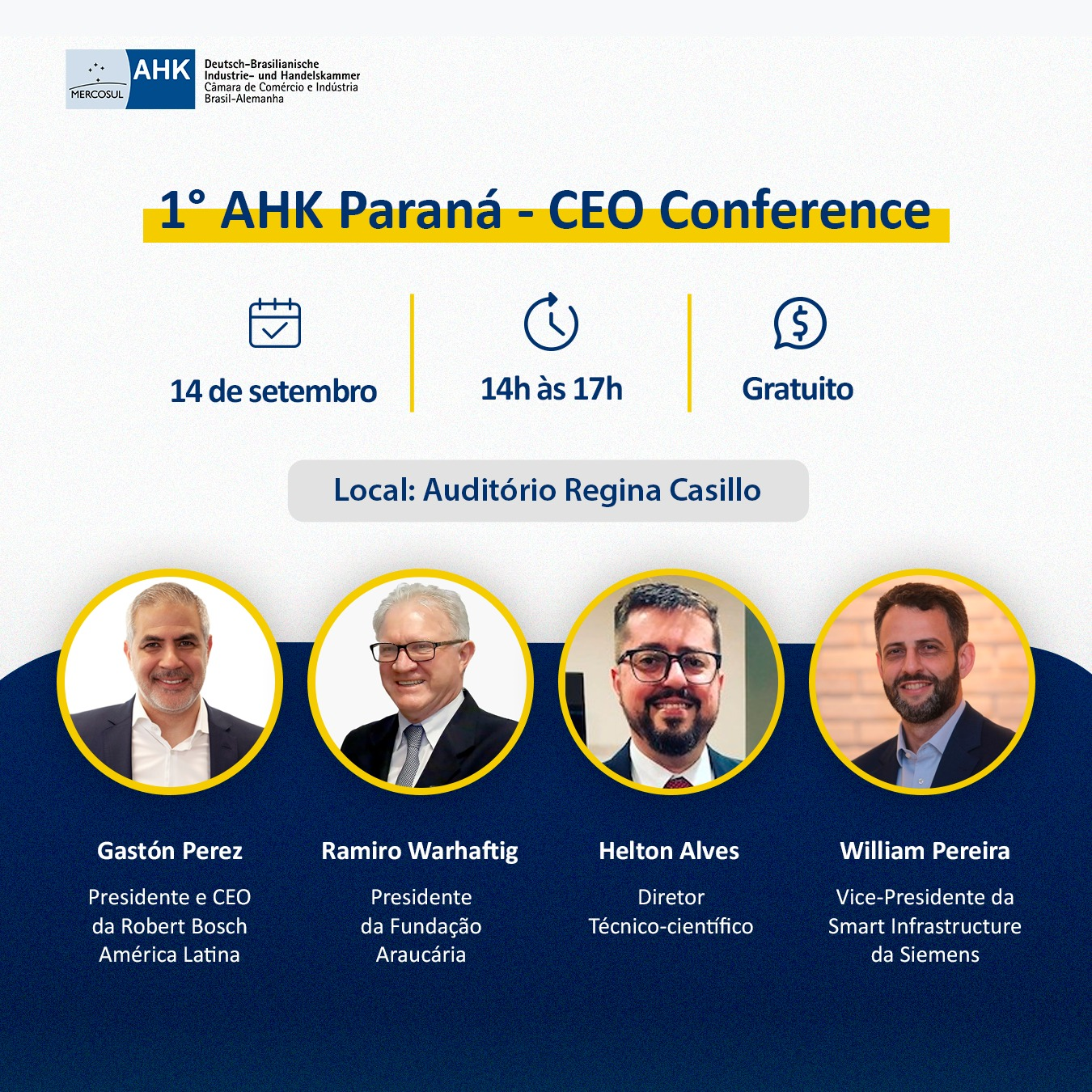 MERCOSUL AHK Deutsch-Brasilianische Industrie- und Handelskammer Câmara de Comércio e Indústria Brasil-Alemanha

1° AHK Paraná - CEO Conference

14 de setembro

14h às 17h

Gratuito

Local: Auditório Regina Casillo

Gastón Perez
Presidente e CEO da Robert Bosch América Latina

Ramiro Warhaftig
Presidente da Fundação Araucária

Helton Alves
Diretor Técnico-científico

William Pereira
Vice-Presidente da Smart Infrastructure da Siemens